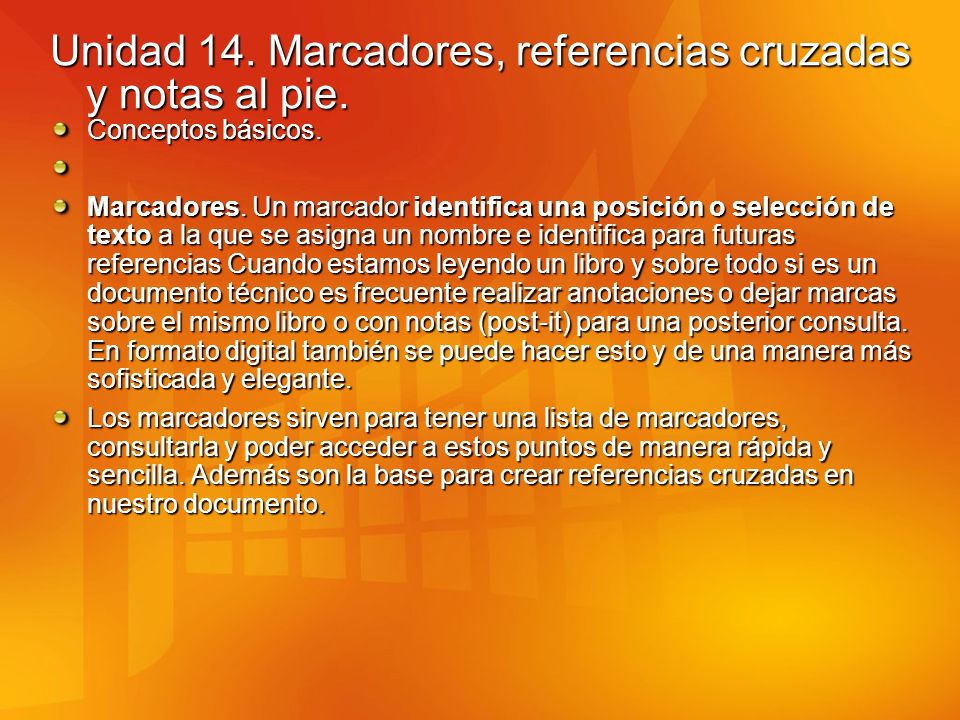 Unidad 14. Marcadores, referencias cruzadas y notas al pie.

Conceptos básicos.

Marcadores. Un marcador identifica una posición o selección de texto a la que se asigna un nombre e identifica para futuras referencias Cuando estamos leyendo un libro y sobre todo si es un documento técnico es frecuente realizar anotaciones o dejar marcas sobre el mismo libro o con notas (post-it) para una posterior consulta. En formato digital también se puede hacer esto y de una manera más sofisticada y elegante.

Los marcadores sirven para tener una lista de marcadores, consultarla y poder acceder a estos puntos de manera rápida y sencilla. Además son la base para crear referencias cruzadas en nuestro documento.